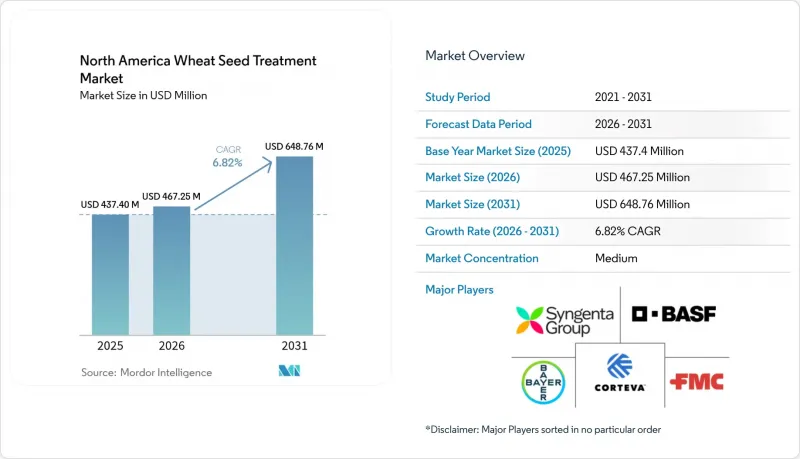 North America Wheat Seed Treatment Market
Market Size in USD Million

CAGR 6.82%

USD 437.40 M
USD 467.25 M
USD 648.76 M

2025
2026
2031

Source: Mordor Intelligence

Market Overview

| Study Period | 2021 - 2031 |
|---|---|
| Forecast Data Period | 2026 - 2031 |
| Base Year Market Size (2025) | USD 437.4 Million |
| Market Size (2026) | USD 467.25 Million |
| Market Size (2031) | USD 648.76 Million |
| Growth Rate (2026 - 2031) | 6.82% CAGR |
| Market Concentration | Medium |

Major Players

Syngenta Group
BASF
BAYER
CORTEVA
FMC

*Disclaimer: Major Players sorted in no particular order